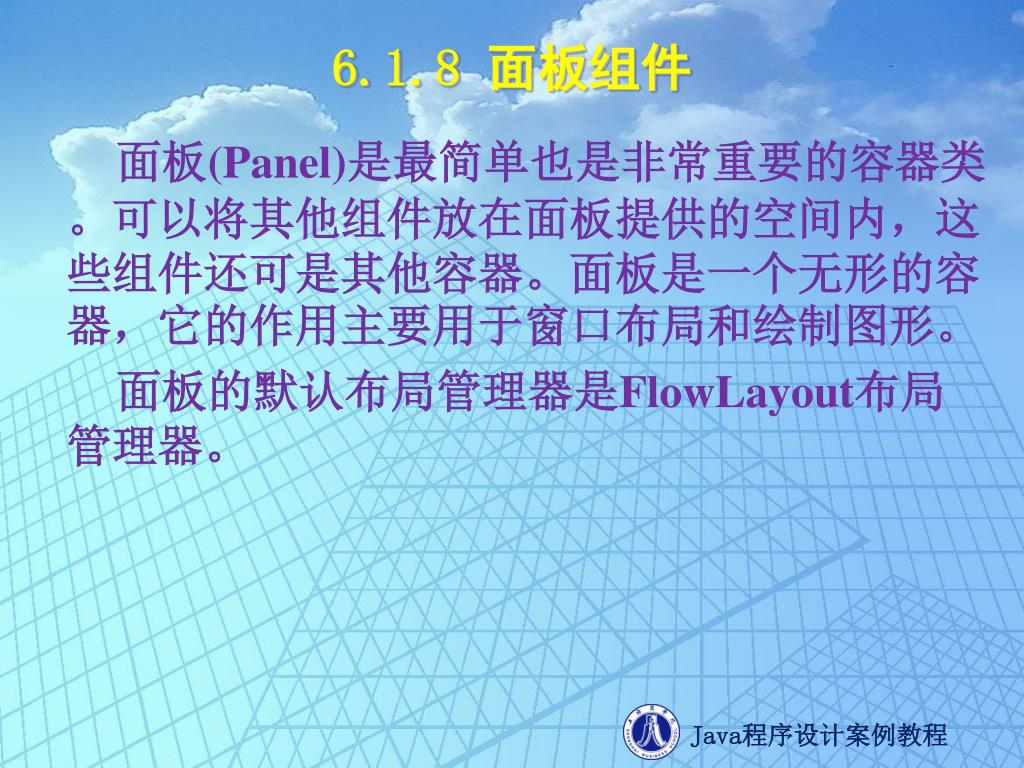 6.1.8 面板组件

面板(Panel)是最简单也是非常重要的容器类。可以将其他组件放在面板提供的空间内，这些组件还可是其他容器。面板是一个无形的容器，它的作用主要用于窗口布局和绘制图形。

面板的默认布局管理器是FlowLayout布局管理器。

Java程序设计案例教程